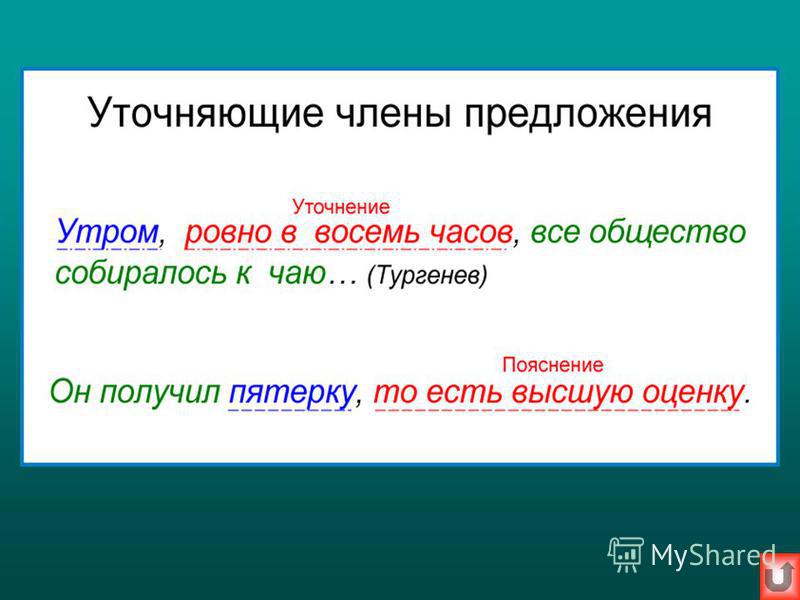 Уточняющие члены предложения

Уточнение

Утром, ровно в восемь часов, все общество собиралось к чаю… (Тургенев)

Пояснение

Он получил пятерку, то есть высшую оценку.

MyShared